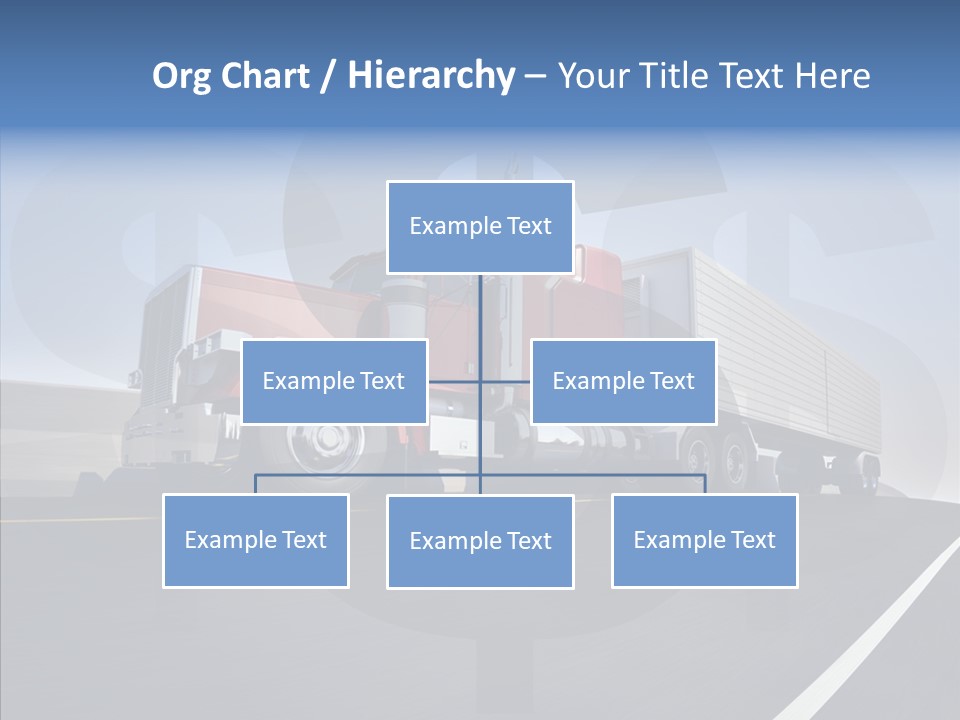 Org Chart / Hierarchy – Your Title Text Here

Example Text

Example Text

Example Text

Example Text

Example Text

Example Text